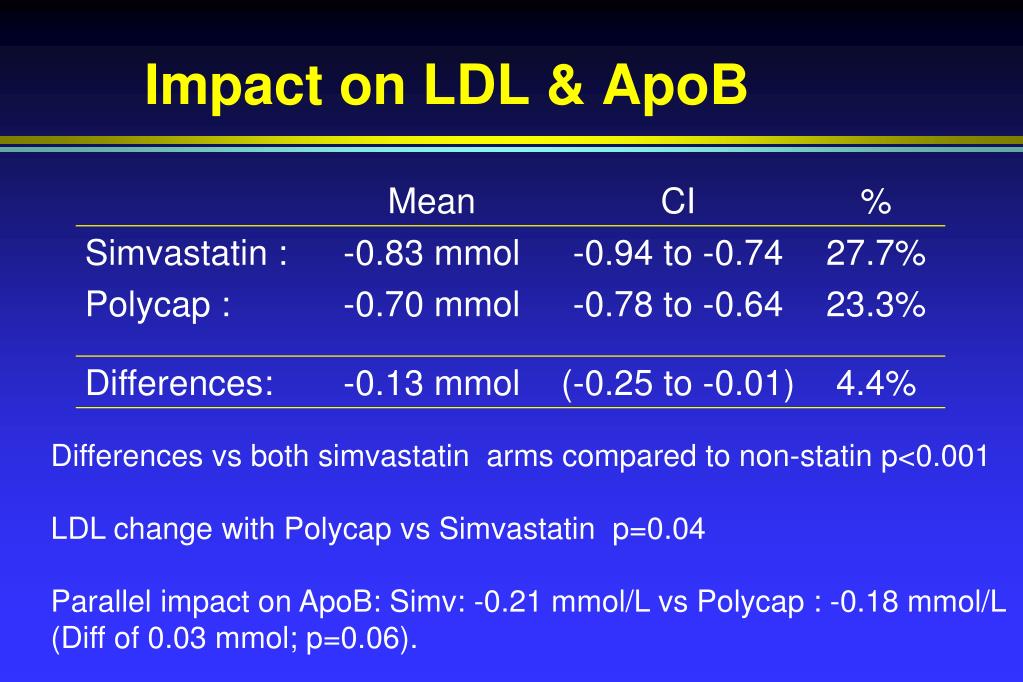 Impact on LDL & ApoB

| | Mean | CI | % |
|---|---|---|---|
| Simvastatin : | -0.83 mmol | -0.94 to -0.74 | 27.7% |
| Polycap : | -0.70 mmol | -0.78 to -0.64 | 23.3% |
| Differences: | -0.13 mmol | (-0.25 to -0.01) | 4.4% |

Differences vs both simvastatin arms compared to non-statin p<0.001

LDL change with Polycap vs Simvastatin p=0.04

Parallel impact on ApoB: Simv: -0.21 mmol/L vs Polycap : -0.18 mmol/L (Diff of 0.03 mmol; p=0.06).